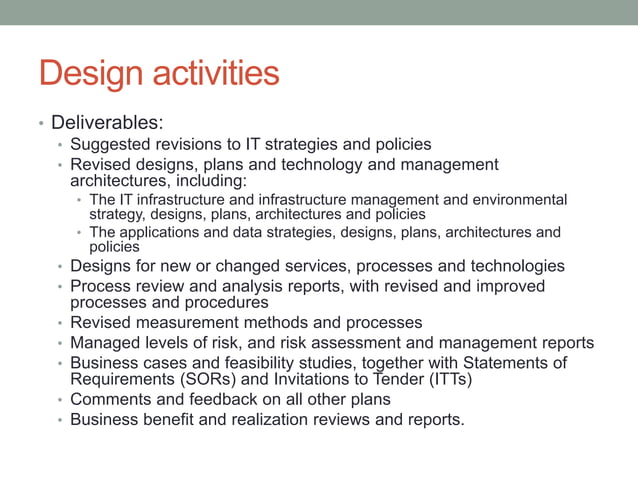 Design activities

• Deliverables:
  • Suggested revisions to IT strategies and policies
  • Revised designs, plans and technology and management architectures, including:
    • The IT infrastructure and infrastructure management and environmental strategy, designs, plans, architectures and policies
    • The applications and data strategies, designs, plans, architectures and policies
  • Designs for new or changed services, processes and technologies
  • Process review and analysis reports, with revised and improved processes and procedures
  • Revised measurement methods and processes
  • Managed levels of risk, and risk assessment and management reports
  • Business cases and feasibility studies, together with Statements of Requirements (SORs) and Invitations to Tender (ITTs)
  • Comments and feedback on all other plans
  • Business benefit and realization reviews and reports.